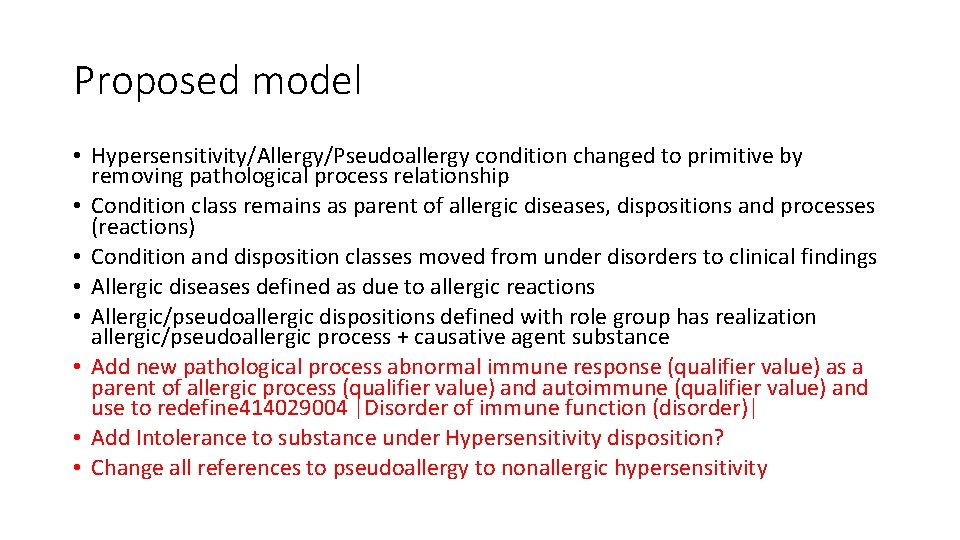 Proposed model

• Hypersensitivity/Allergy/Pseudoallergy condition changed to primitive by removing pathological process relationship
• Condition class remains as parent of allergic diseases, dispositions and processes (reactions)
• Condition and disposition classes moved from under disorders to clinical findings
• Allergic diseases defined as due to allergic reactions
• Allergic/pseudoallergic dispositions defined with role group has realization allergic/pseudoallergic process + causative agent substance
• Add new pathological process abnormal immune response (qualifier value) as a parent of allergic process (qualifier value) and autoimmune (qualifier value) and use to redefine414029004 |Disorder of immune function (disorder)|
• Add Intolerance to substance under Hypersensitivity disposition?
• Change all references to pseudoallergy to nonallergic hypersensitivity